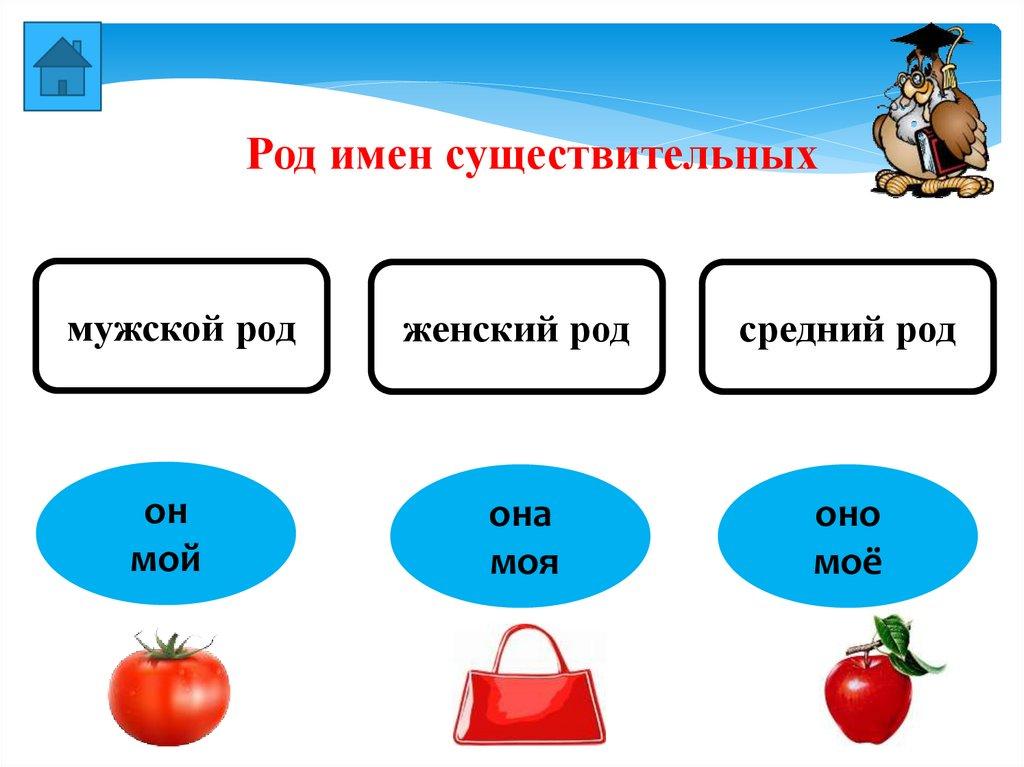 Род имен существительных

мужской род

женский род

средний род

он
мой

она
моя

оно
моё